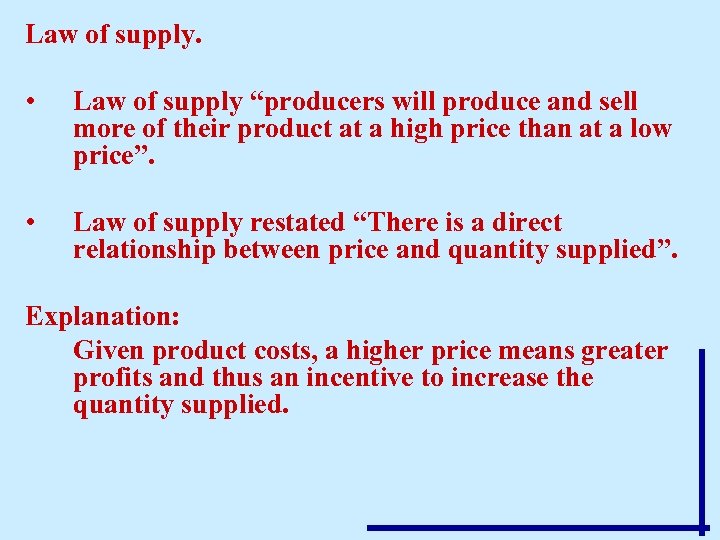 Law of supply.

• Law of supply “producers will produce and sell more of their product at a high price than at a low price”.

• Law of supply restated “There is a direct relationship between price and quantity supplied”.

Explanation:

Given product costs, a higher price means greater profits and thus an incentive to increase the quantity supplied.